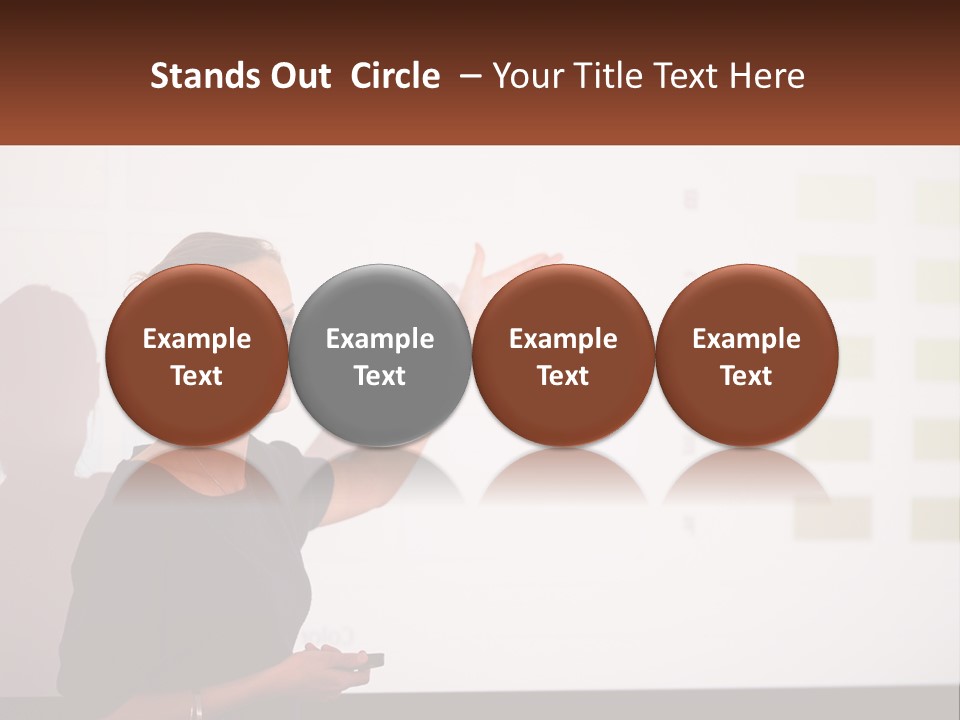 Stands Out Circle – Your Title Text Here

Example Text

Example Text

Example Text

Example Text